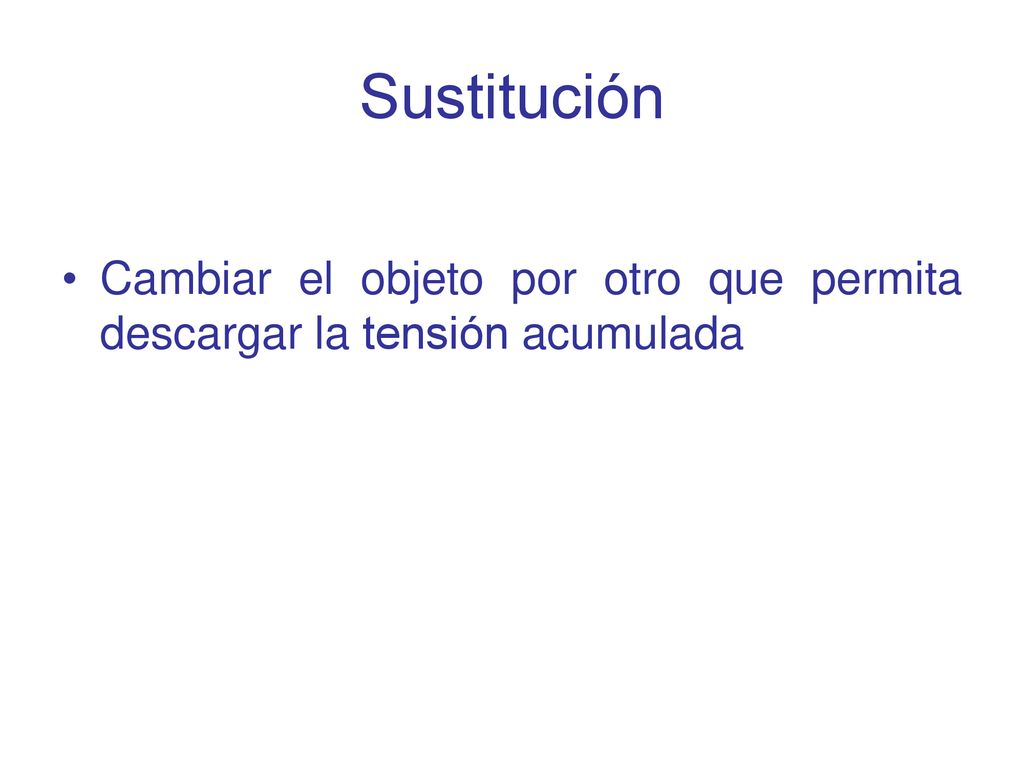 Sustitución

• Cambiar el objeto por otro que permita descargar la tensión acumulada